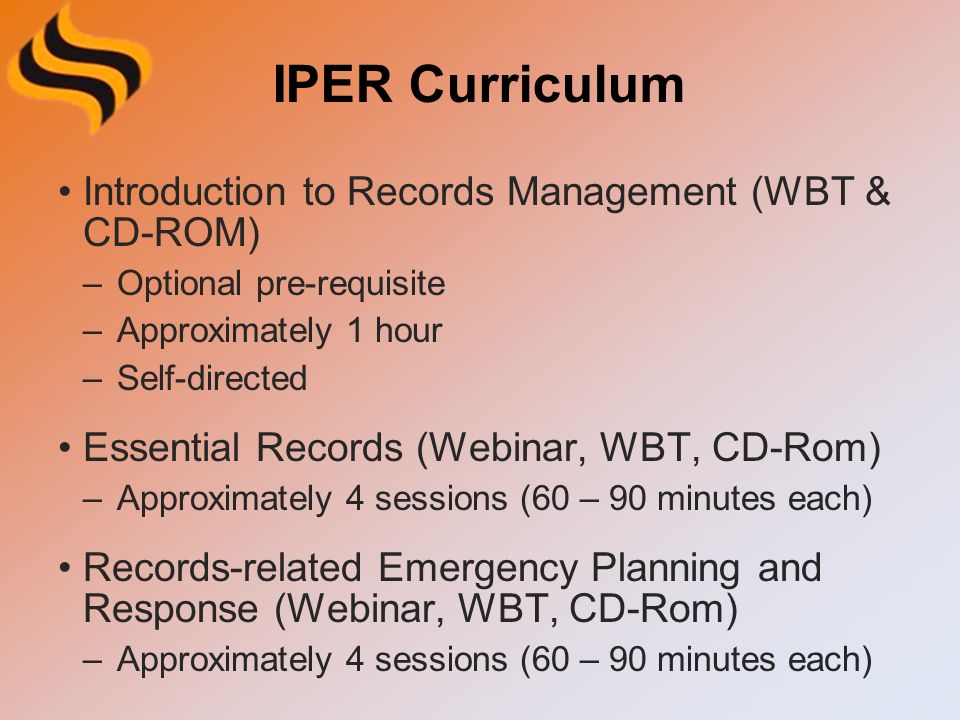 IPER Curriculum

• Introduction to Records Management (WBT & CD-ROM)
– Optional pre-requisite
– Approximately 1 hour
– Self-directed

• Essential Records (Webinar, WBT, CD-Rom)
– Approximately 4 sessions (60 – 90 minutes each)

• Records-related Emergency Planning and Response (Webinar, WBT, CD-Rom)
– Approximately 4 sessions (60 – 90 minutes each)